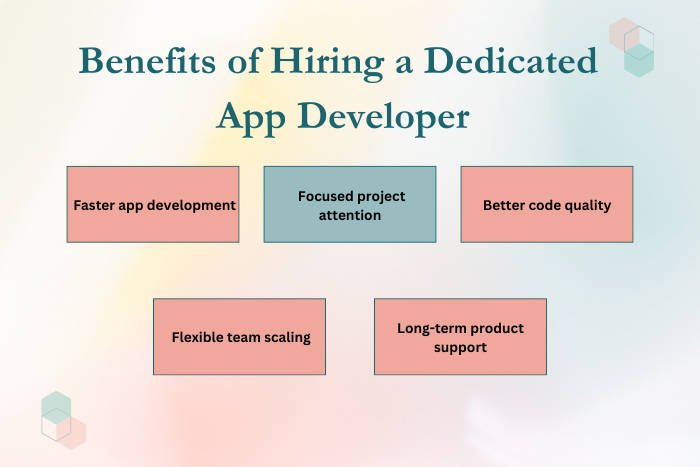 Benefits of Hiring a Dedicated App Developer

Faster app development

Focused project attention

Better code quality

Flexible team scaling

Long-term product support